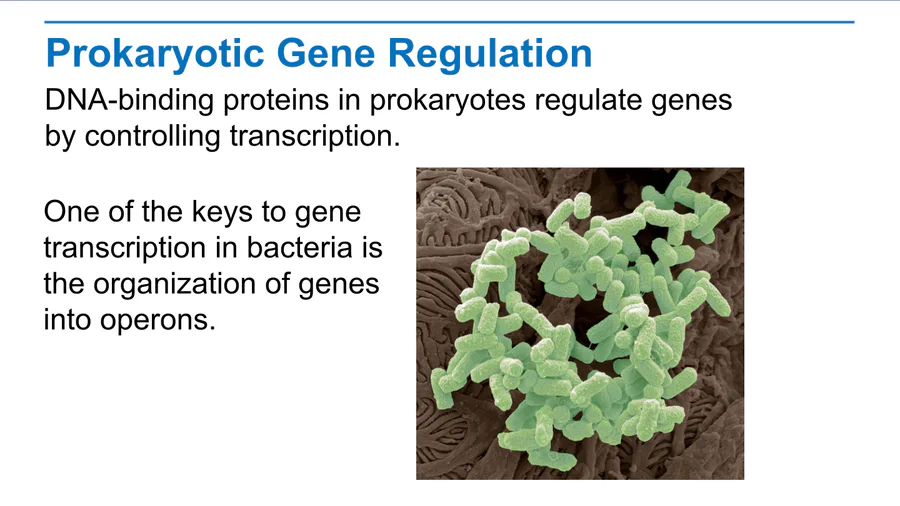 Prokaryotic Gene Regulation

DNA-binding proteins in prokaryotes regulate genes by controlling transcription.

One of the keys to gene transcription in bacteria is the organization of genes into operons.